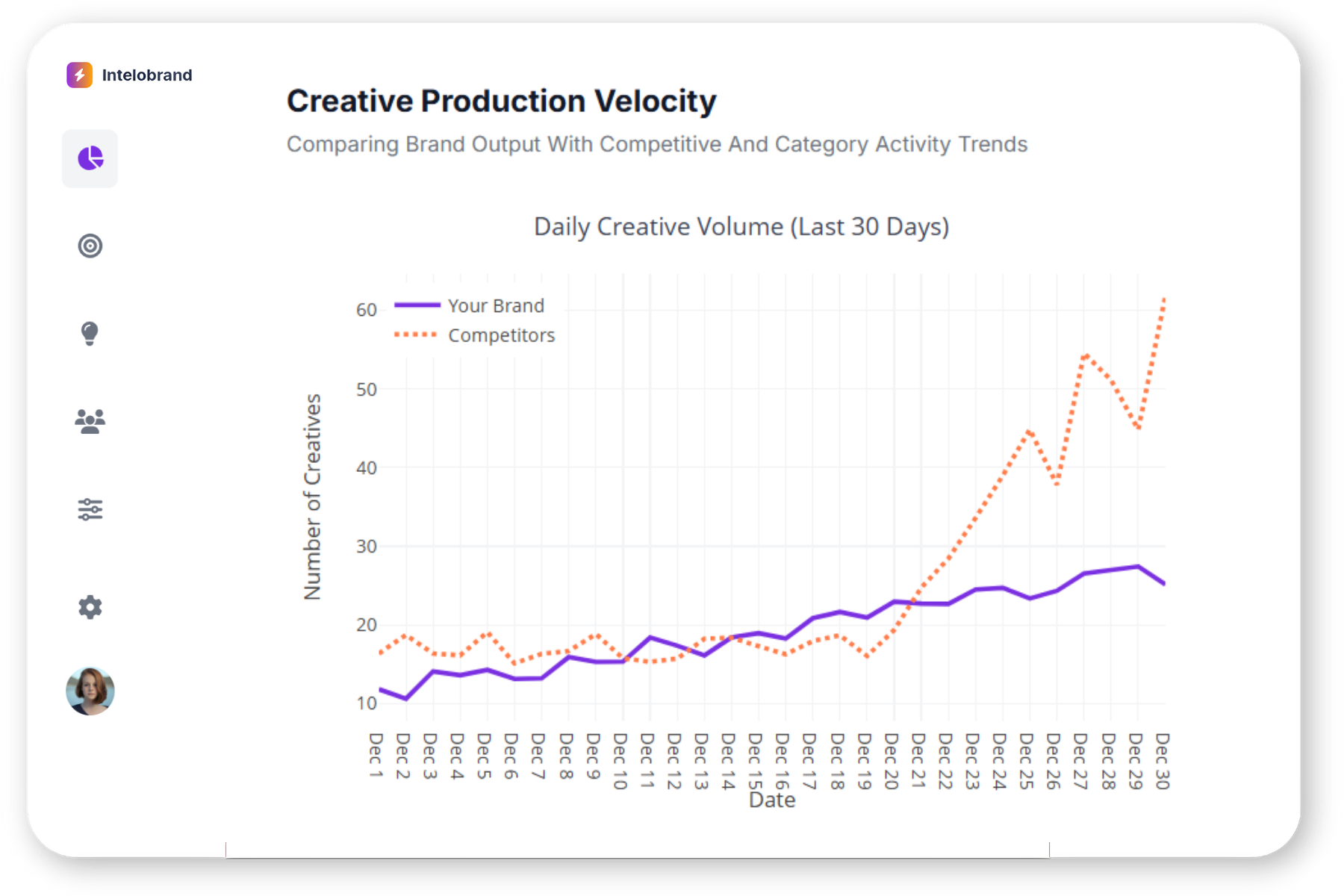 Intelobrand

Creative Production Velocity

Comparing Brand Output With Competitive And Category Activity Trends

Daily Creative Volume (Last 30 Days)

Your Brand
Competitors

Number of Creatives

60
50
40
30
20
10

Dec 1
Dec 2
Dec 3
Dec 4
Dec 5
Dec 6
Dec 7
Dec 8
Dec 9
Dec 10
Dec 11
Dec 12
Dec 13
Dec 14
Dec 15
Dec 16
Dec 17
Dec 18
Dec 19
Dec 20
Dec 21
Dec 22
Dec 23
Dec 24
Dec 25
Dec 26
Dec 27
Dec 28
Dec 29
Dec 30

Date